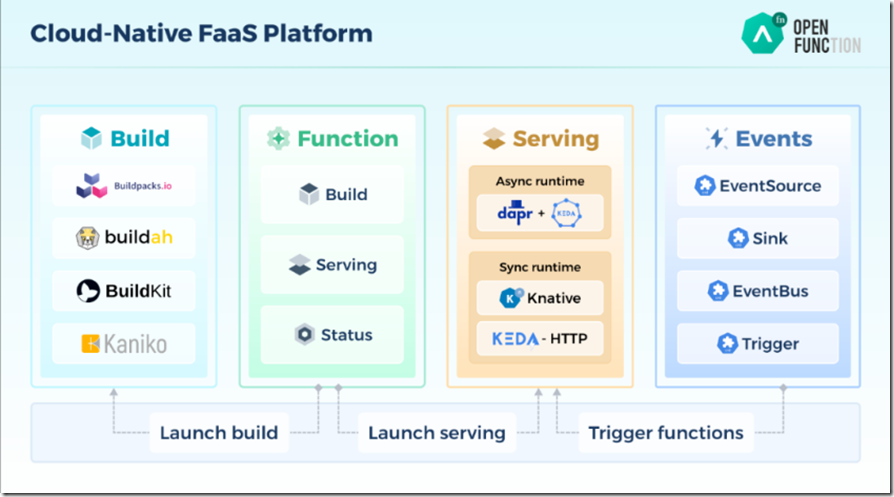 Cloud-Native FaaS Platform

fn OPEN FUNCTION

Build

Buildpacks.io

buildah

BuildKit

Kaniko

Function

Build

Serving

Status

Serving

Async runtime

dapr + KEDA

Sync runtime

Knative

KEDA - HTTP

Events

EventSource

Sink

EventBus

Trigger

Launch build

Launch serving

Trigger functions